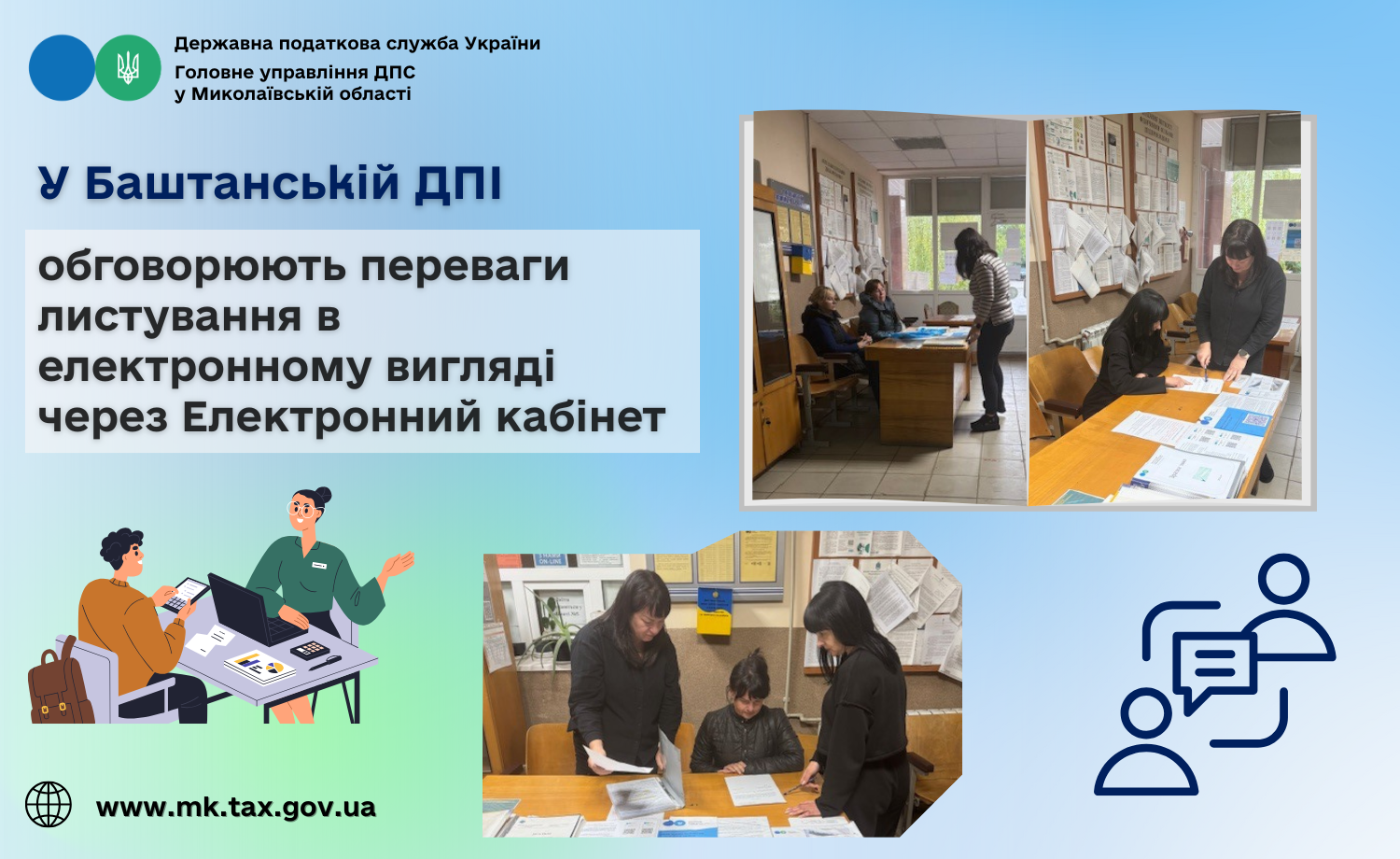 Державна податкова служба України
Головне управління ДПС
у Миколаївській області

У Баштанській ДПІ

обговорюють переваги листування в електронному вигляді через Електронний кабінет

www.mk.tax.gov.ua